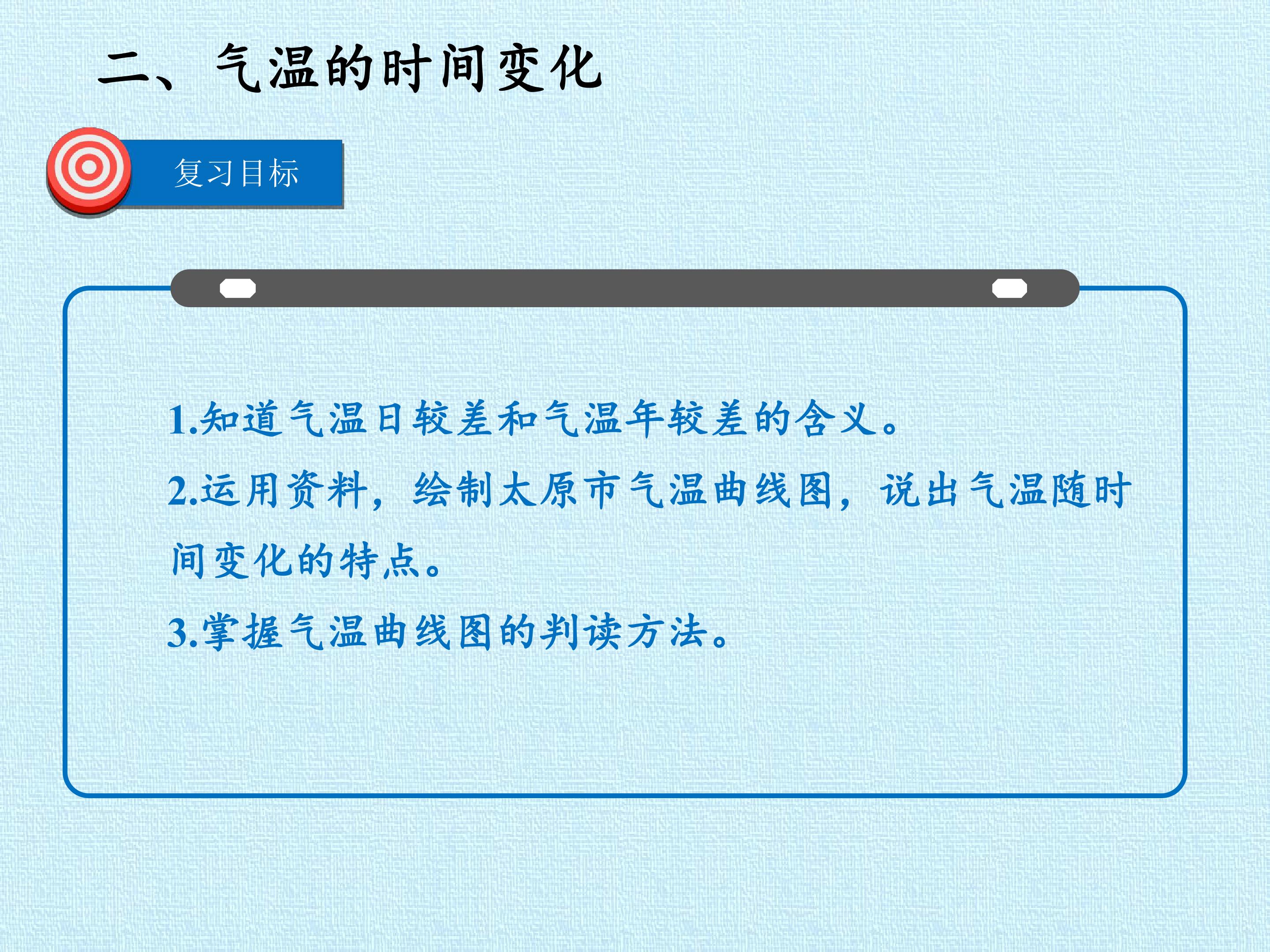 二、气温的时间变化

复习目标

1.知道气温日较差和气温年较差的含义。

2.运用资料，绘制太原市气温曲线图，说出气温随时间变化的特点。

3.掌握气温曲线图的判读方法。